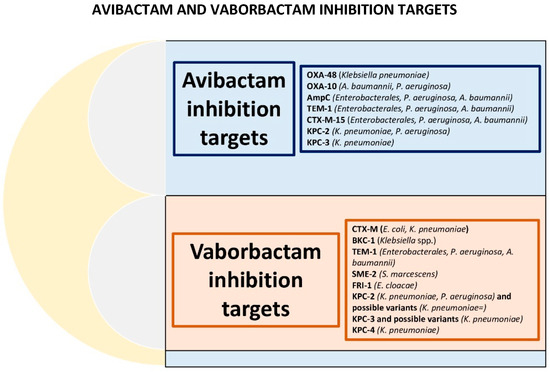 AVIBACTAM AND VABORBACTAM INHIBITION TARGETS

Avibactam inhibition targets

OXA-48 (Klebsiella pneumoniae)
OXA-10 (A. baumannii, P. aeruginosa)
AmpC (Enterobacterales, P. aeruginosa, A. baumannii)
TEM-1 (Enterobacterales, P. aeruginosa, A. baumannii)
CTX-M-15 (Enterobacterales, P. aeruginosa, A. baumannii)
KPC-2 (K. pneumoniae, P. aeruginosa)
KPC-3 (K. pneumoniae)

Vaborbactam inhibition targets

CTX-M (E. coli, K. pneumoniae)
BKC-1 (Klebsiella spp.)
TEM-1 (Enterobacterales, P. aeruginosa, A. baumannii)
SME-2 (S. marcescens)
FRI-1 (E. cloacae)
KPC-2 (K. pneumoniae, P. aeruginosa) and possible variants (K. pneumoniae=)
KPC-3 and possible variants (K. pneumoniae)
KPC-4 (K. pneumoniae)